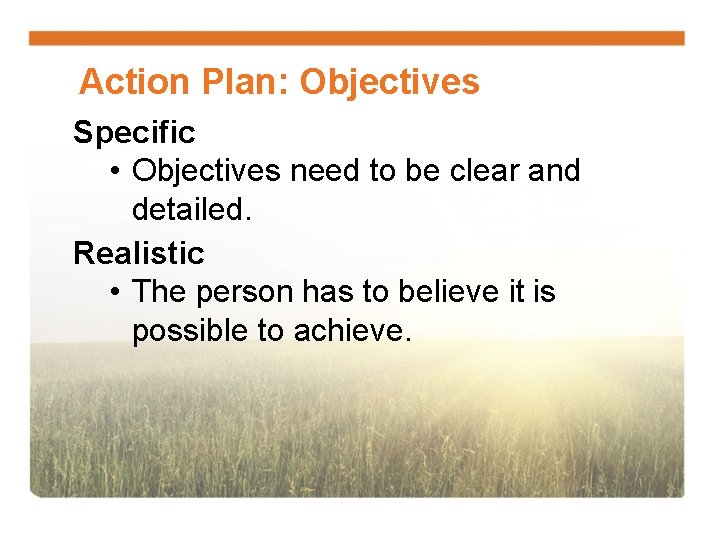 Action Plan: Objectives

Specific

• Objectives need to be clear and detailed.

Realistic

• The person has to believe it is possible to achieve.